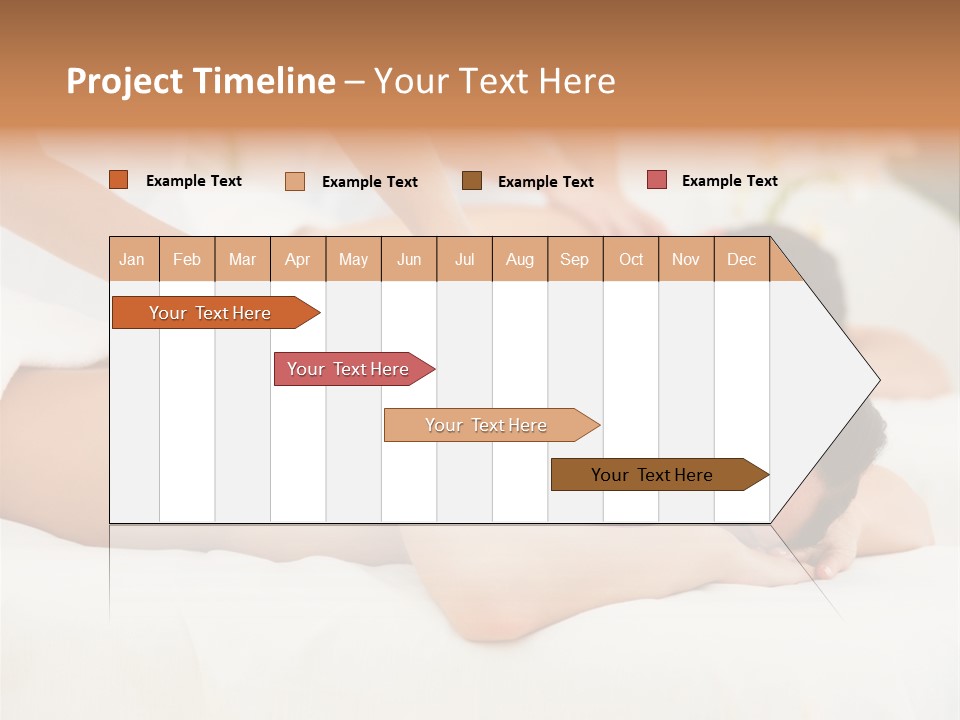 Project Timeline – Your Text Here

Example Text
Example Text
Example Text
Example Text

| Jan | Feb | Mar | Apr | May | Jun | Jul | Aug | Sep | Oct | Nov | Dec |
|---|---|---|---|---|---|---|---|---|---|---|---|

Your Text Here

Your Text Here

Your Text Here

Your Text Here